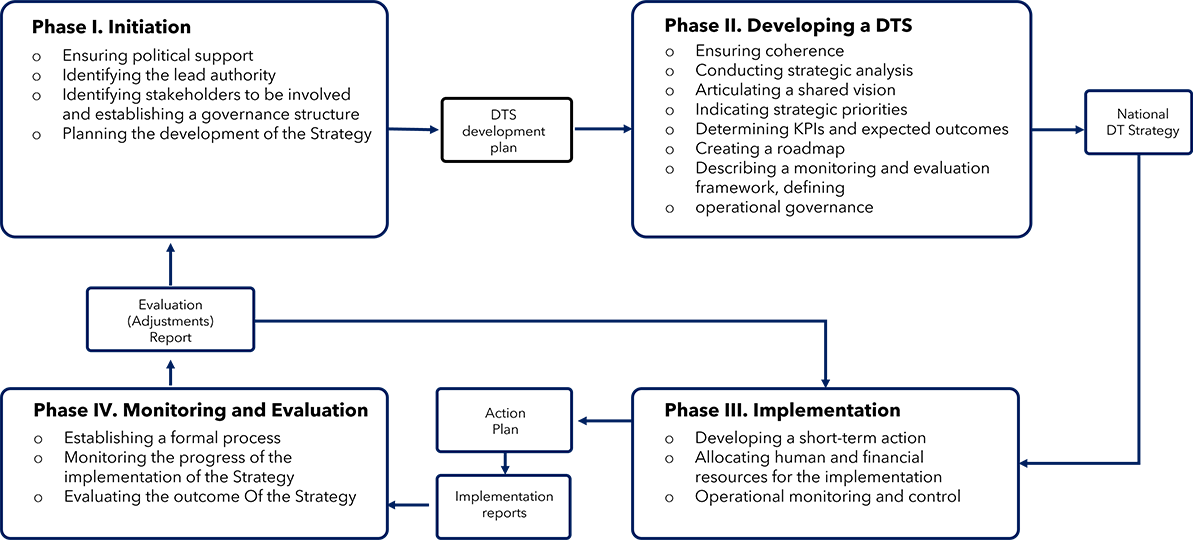 Phase I. Initiation
o Ensuring political support
o Identifying the lead authority
o Identifying stakeholders to be involved and establishing a governance structure
o Planning the development of the Strategy

DTS development plan

Phase II. Developing a DTS
o Ensuring coherence
o Conducting strategic analysis
o Articulating a shared vision
o Indicating strategic priorities
o Determining KPIs and expected outcomes
o Creating a roadmap
o Describing a monitoring and evaluation framework, defining
o operational governance

National DT Strategy

Evaluation (Adjustments) Report

Phase IV. Monitoring and Evaluation
o Establishing a formal process
o Monitoring the progress of the implementation of the Strategy
o Evaluating the outcome Of the Strategy

Action Plan

Implementation reports

Phase III. Implementation
o Developing a short-term action
o Allocating human and financial resources for the implementation
o Operational monitoring and control